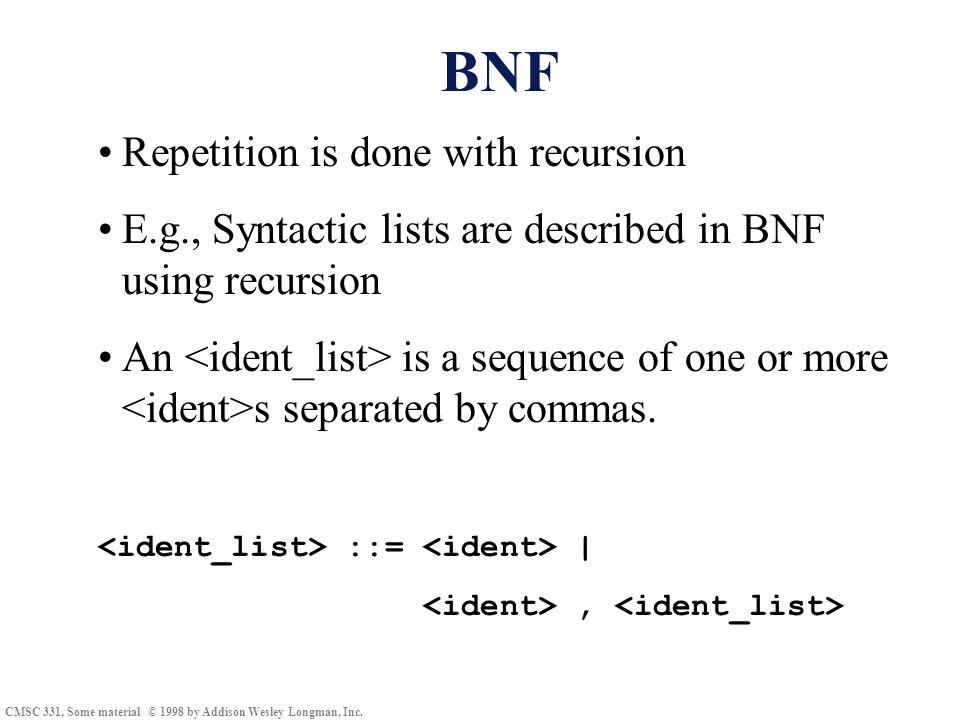 BNF

• Repetition is done with recursion

• E.g., Syntactic lists are described in BNF using recursion

• An <ident_list> is a sequence of one or more <ident>s separated by commas.

<ident_list> ::= <ident> |

<ident> , <ident_list>

CMSC 331, Some material © 1998 by Addison Wesley Longman, Inc.